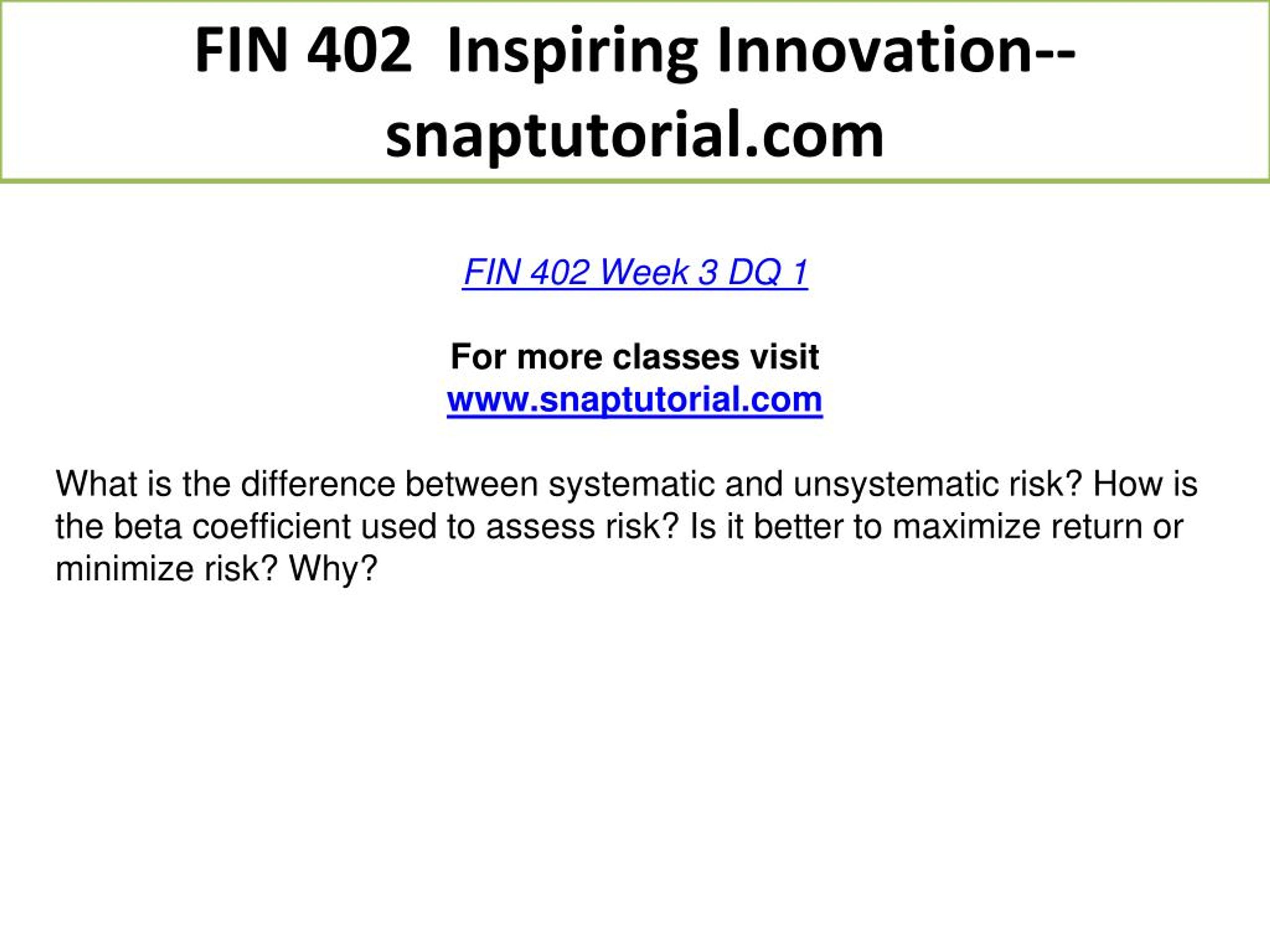 FIN 402 Inspiring Innovation--snaptutorial.com

FIN 402 Week 3 DQ 1

For more classes visit
www.snaptutorial.com

What is the difference between systematic and unsystematic risk? How is the beta coefficient used to assess risk? Is it better to maximize return or minimize risk? Why?